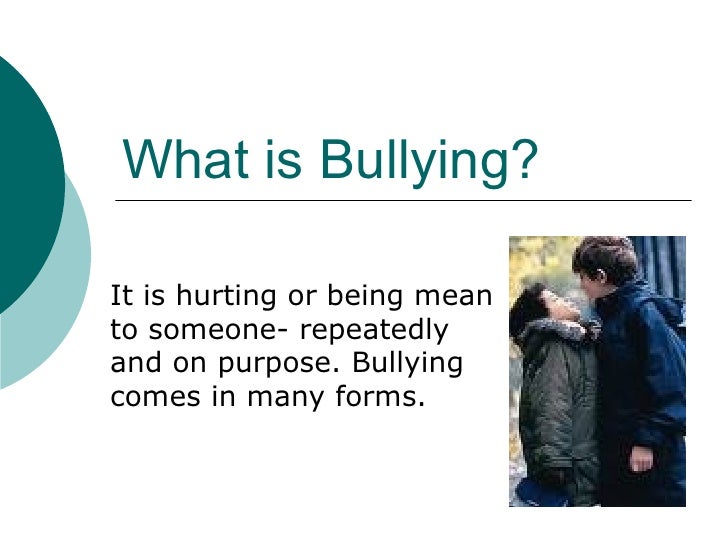 What is Bullying?

It is hurting or being mean to someone- repeatedly and on purpose. Bullying comes in many forms.